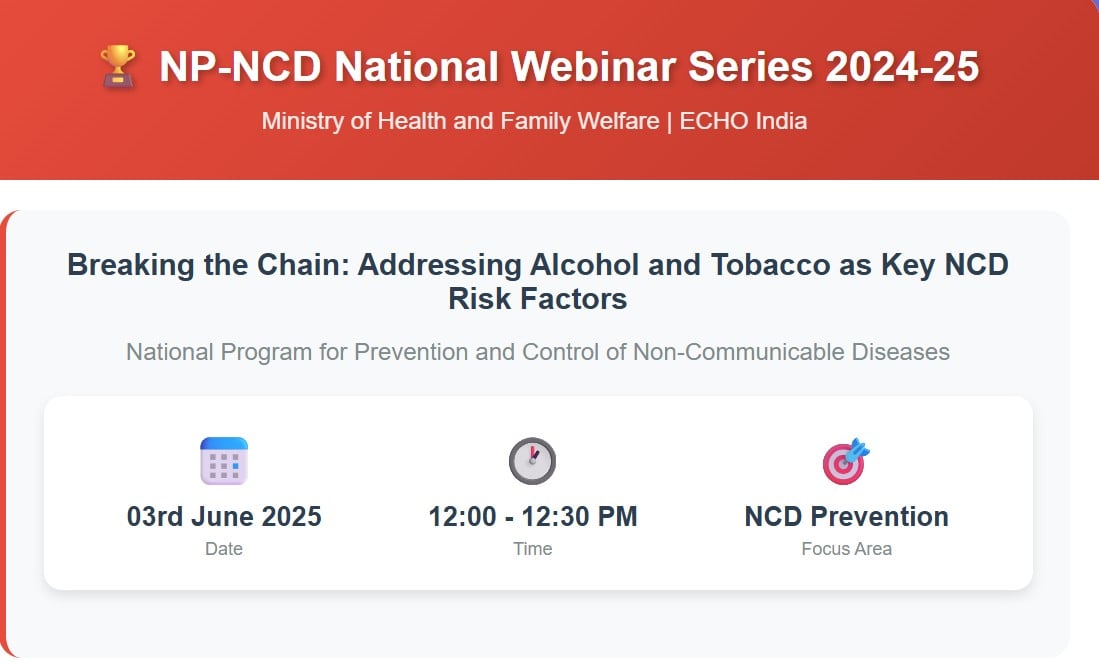 🏆 NP-NCD National Webinar Series 2024-25

Ministry of Health and Family Welfare | ECHO India

Breaking the Chain: Addressing Alcohol and Tobacco as Key NCD Risk Factors

National Program for Prevention and Control of Non-Communicable Diseases

03rd June 2025
Date

12:00 - 12:30 PM
Time

NCD Prevention
Focus Area